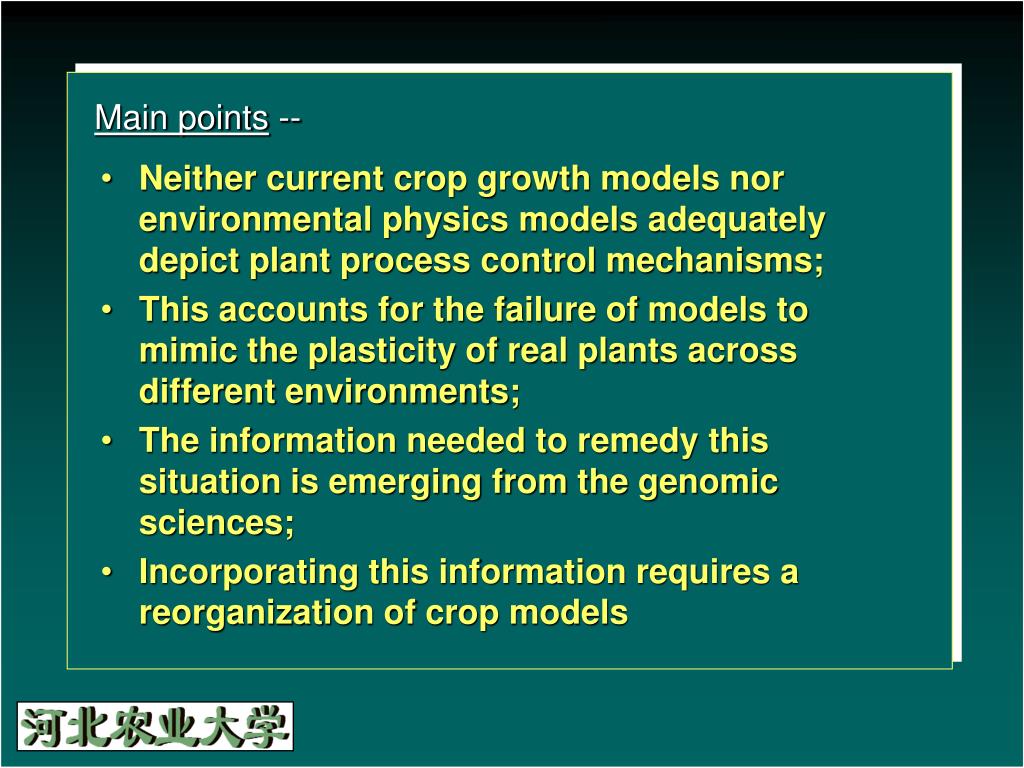 Main points --

• Neither current crop growth models nor environmental physics models adequately depict plant process control mechanisms;
• This accounts for the failure of models to mimic the plasticity of real plants across different environments;
• The information needed to remedy this situation is emerging from the genomic sciences;
• Incorporating this information requires a reorganization of crop models

河北农业大学